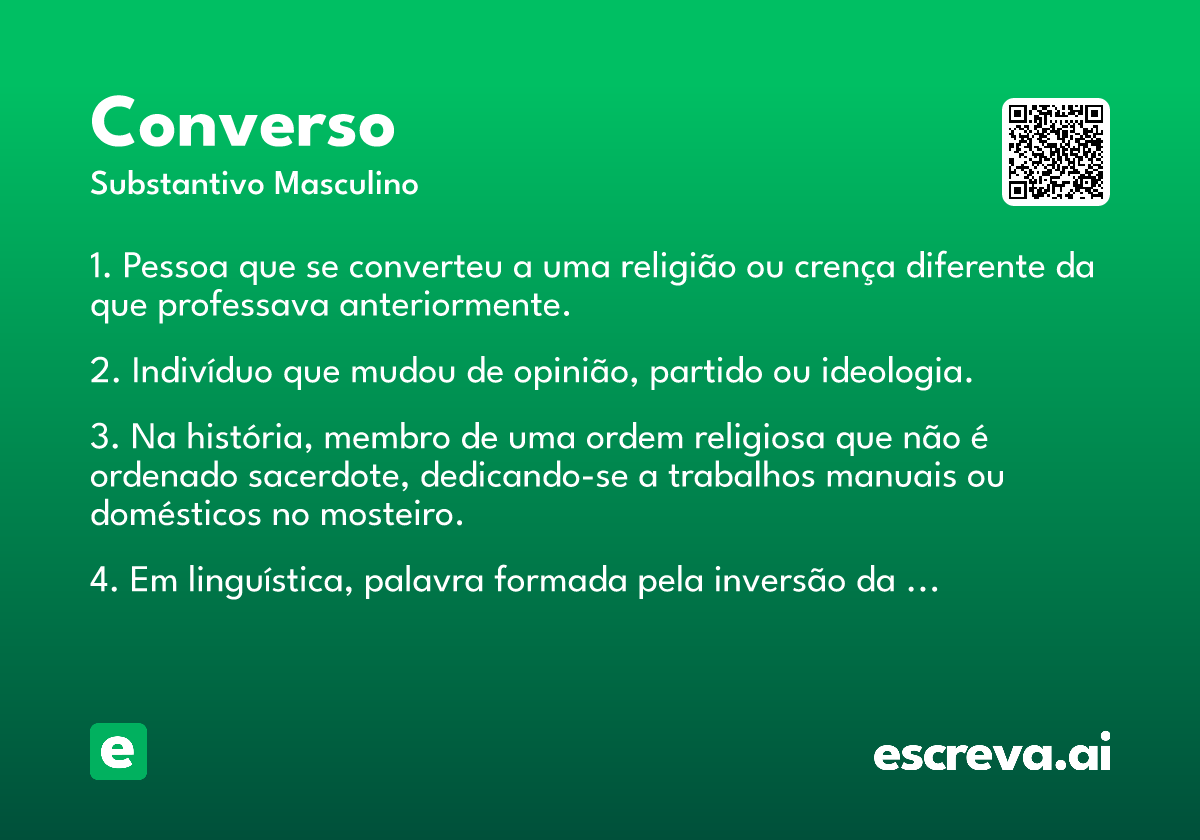 Converso
Substantivo Masculino

1. Pessoa que se converteu a uma religião ou crença diferente da que professava anteriormente.

2. Indivíduo que mudou de opinião, partido ou ideologia.

3. Na história, membro de uma ordem religiosa que não é ordenado sacerdote, dedicando-se a trabalhos manuais ou domésticos no mosteiro.

4. Em linguística, palavra formada pela inversão da …

e

escreva.ai